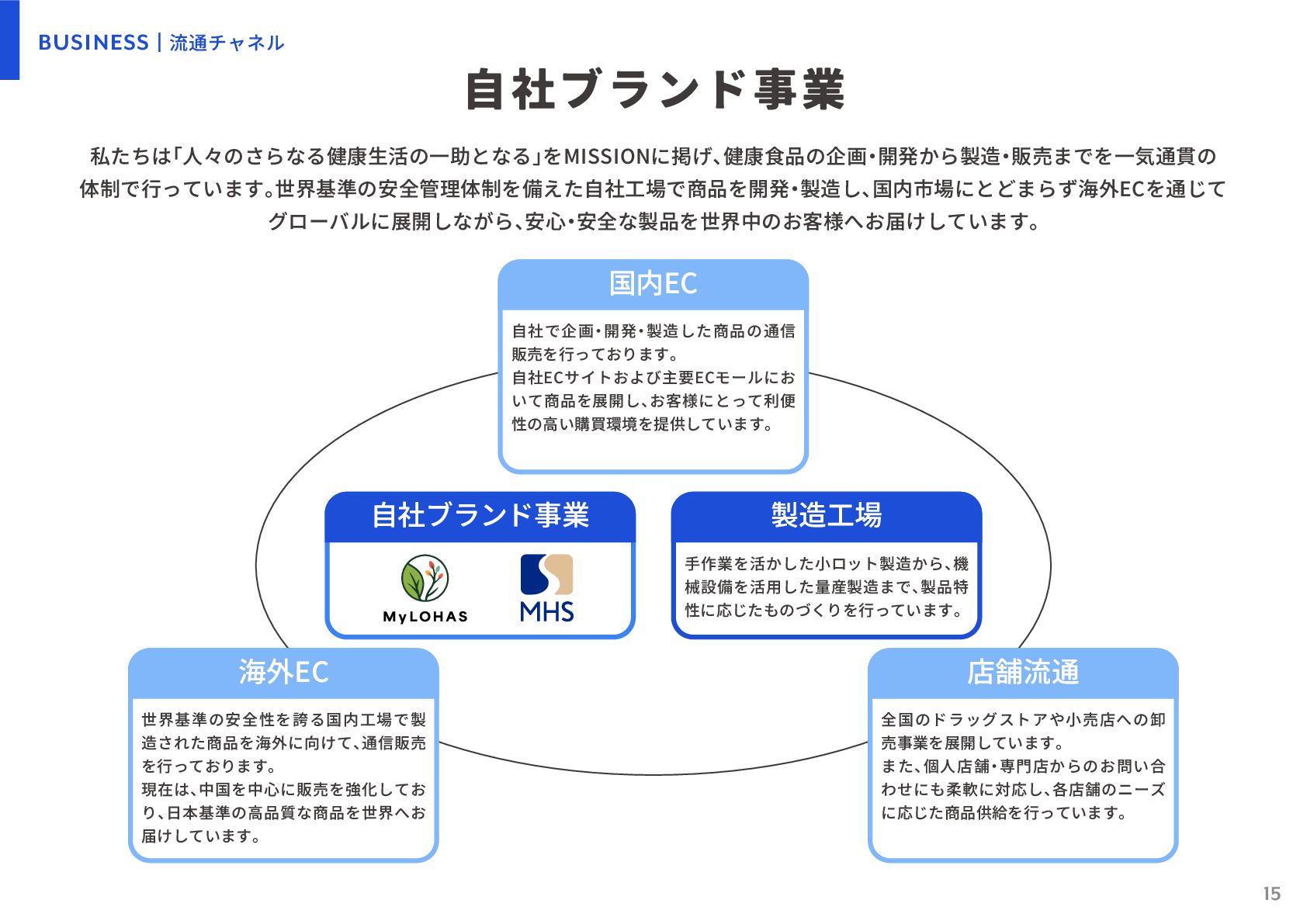 BUSINESS | 流通チャネル

自社ブランド事業

私たちは「人々のさらなる健康生活の一助となる」をMISSIONに掲げ、健康食品の企画・開発から製造・販売までを一気通貫の体制で行っています。世界基準の安全管理体制を備えた自社工場で商品を開発・製造し、国内市場にとどまらず海外ECを通じてグローバルに展開しながら、安心・安全な製品を世界中のお客様へお届けしています。

国内EC

自社で企画・開発・製造した商品の通信販売を行っております。
自社ECサイトおよび主要ECモールにおいて商品を展開し、お客様にとって利便性の高い購買環境を提供しています。

自社ブランド事業

MyLOHAS

MHS

製造工場

手作業を活かした小ロット製造から、機械設備を活用した量産製造まで、製品特性に応じたものづくりを行っています。

海外EC

世界基準の安全性を誇る国内工場で製造された商品を海外に向けて、通信販売を行っております。
現在は、中国を中心に販売を強化しており、日本基準の高品質な商品を世界へお届けしています。

店舗流通

全国のドラッグストアや小売店への卸売事業を展開しています。
また、個人店舗・専門店からのお問い合わせにも柔軟に対応し、各店舗のニーズに応じた商品供給を行っています。

15